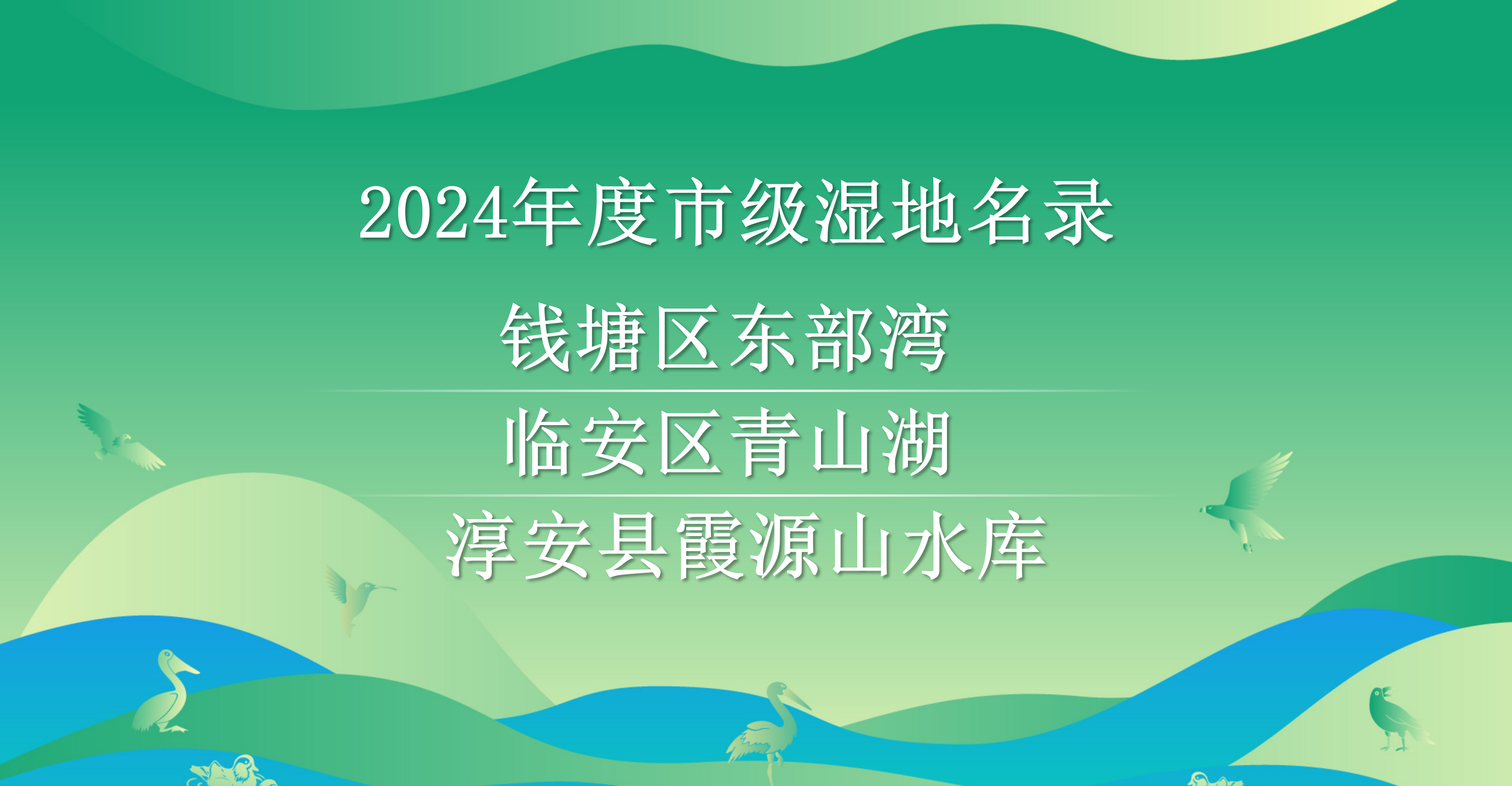 2024年度市级湿地名录

钱塘区东部湾

临安区青山湖

淳安县霞源山水库